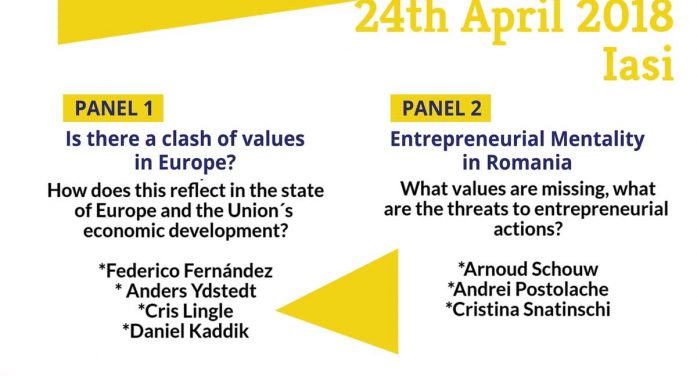 24th April 2018
Iasi

PANEL 1
Is there a clash of values in Europe?
How does this reflect in the state of Europe and the Union´s economic development?

*Federico Fernández
* Anders Ydstedt
*Cris Lingle
*Daniel Kaddik

PANEL 2
Entrepreneurial Mentality in Romania
What values are missing, what are the threats to entrepreneurial actions?

*Arnoud Schouw
*Andrei Postolache
*Cristina Snatinschi